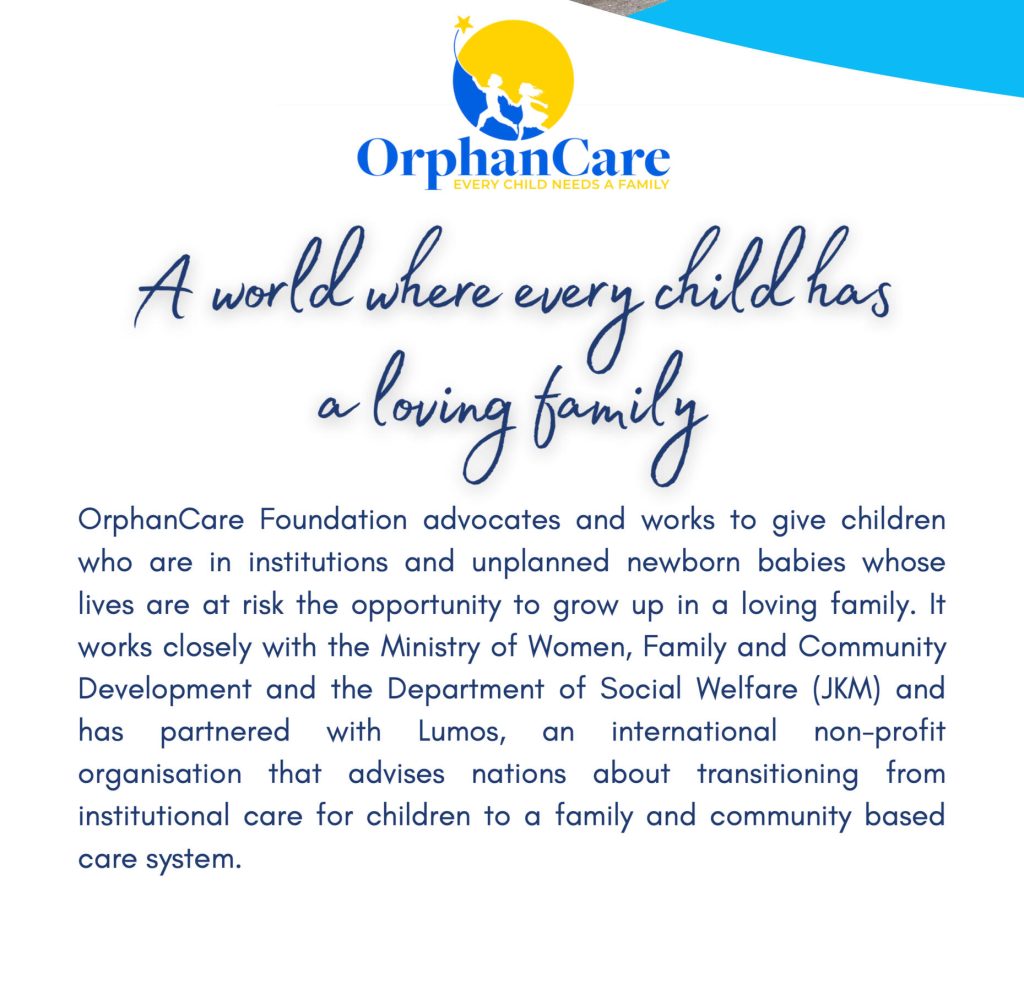 OrphanCare
EVERY CHILD NEEDS A FAMILY

A world where every child has a loving family

OrphanCare Foundation advocates and works to give children who are in institutions and unplanned newborn babies whose lives are at risk the opportunity to grow up in a loving family. It works closely with the Ministry of Women, Family and Community Development and the Department of Social Welfare (JKM) and has partnered with Lumos, an international non-profit organisation that advises nations about transitioning from institutional care for children to a family and community based care system.